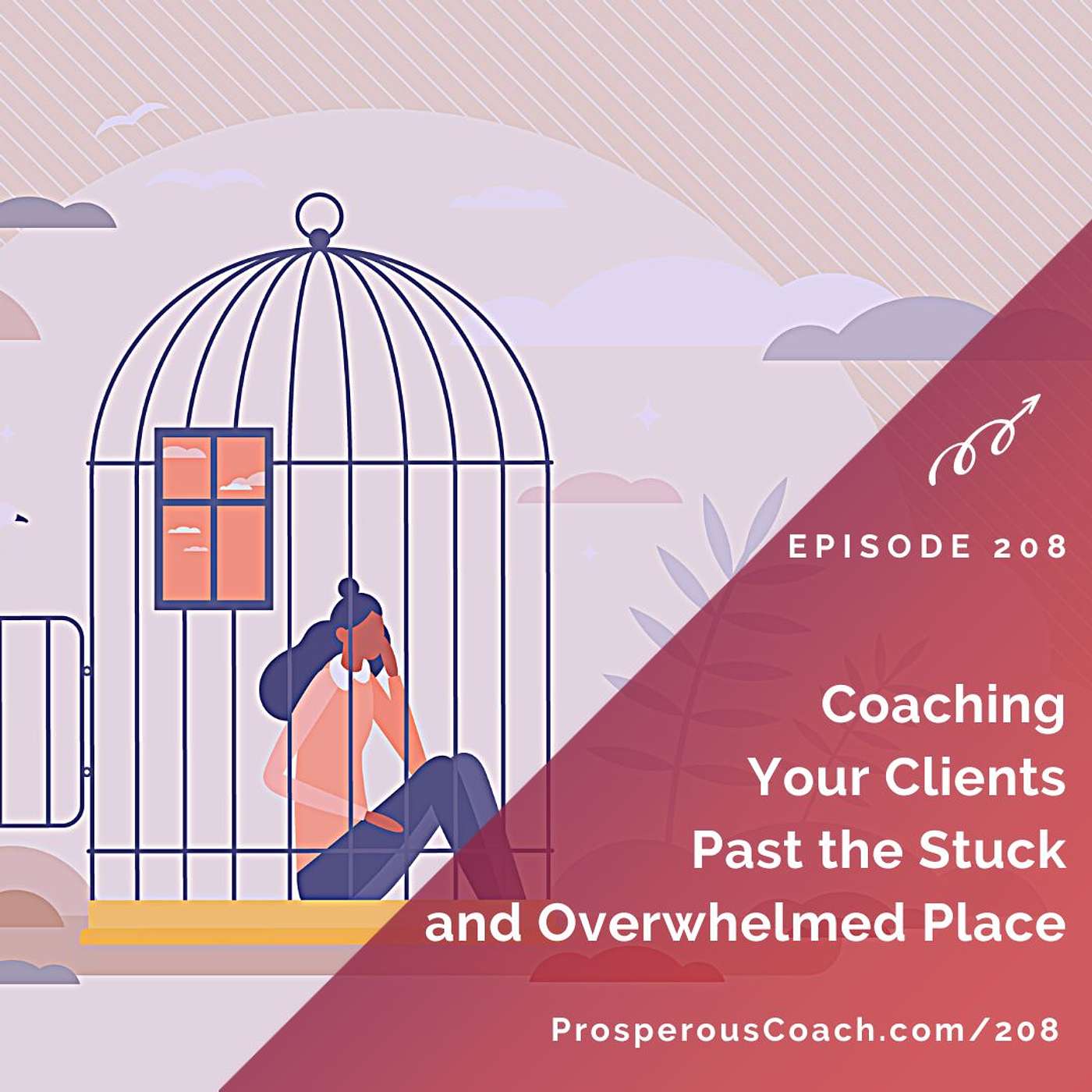 EPISODE 208

Coaching Your Clients Past the Stuck and Overwhelmed Place

ProsperousCoach.com/208